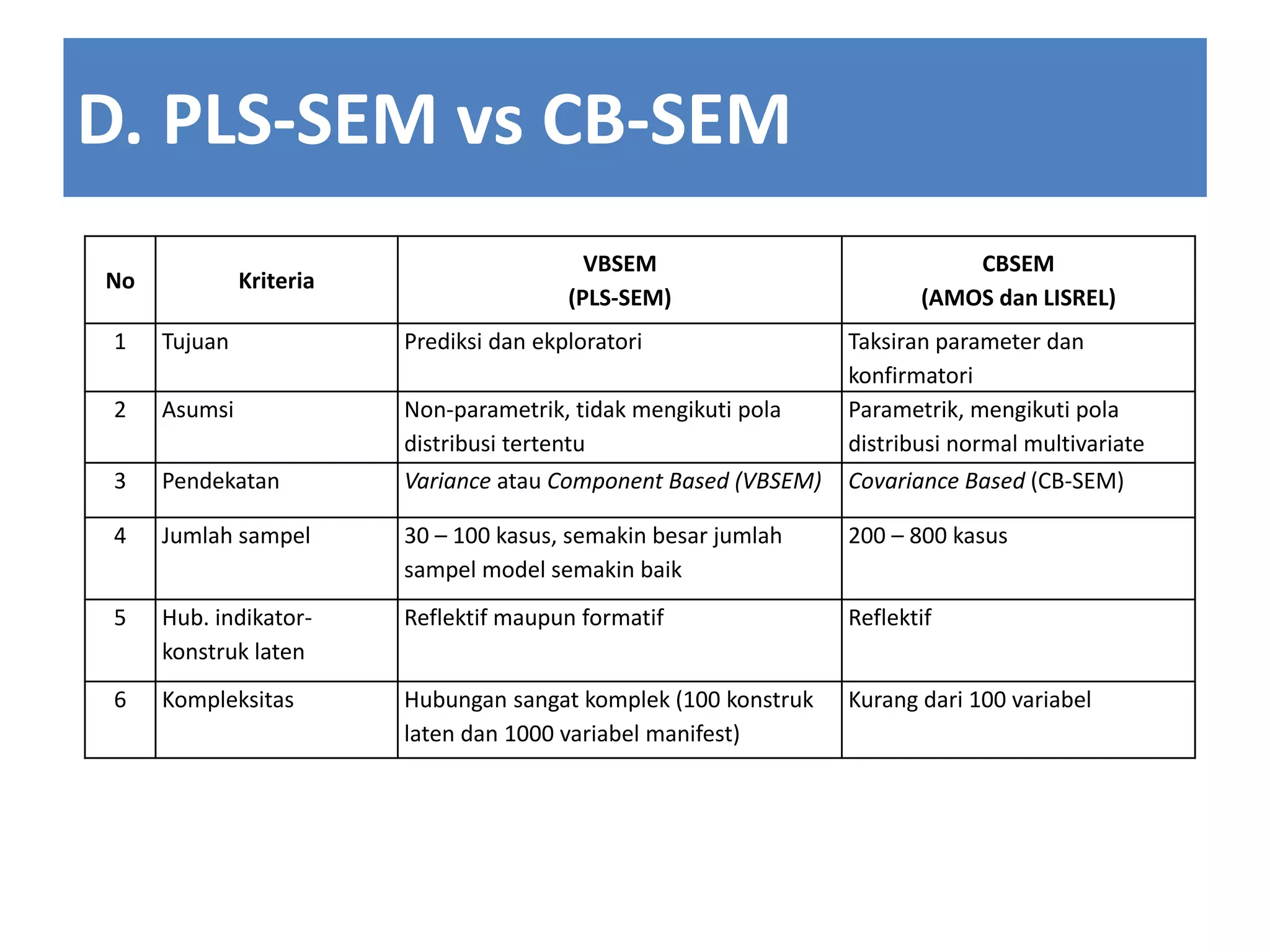 D. PLS-SEM vs CB-SEM

| No | Kriteria | VBSEM (PLS-SEM) | CBSEM (AMOS dan LISREL) |
|---|---|---|---|
| 1 | Tujuan | Prediksi dan ekploratori | Taksiran parameter dan konfirmatori |
| 2 | Asumsi | Non-parametrik, tidak mengikuti pola distribusi tertentu | Parametrik, mengikuti pola distribusi normal multivariate |
| 3 | Pendekatan | Variance atau Component Based (VBSEM) | Covariance Based (CB-SEM) |
| 4 | Jumlah sampel | 30 – 100 kasus, semakin besar jumlah sampel model semakin baik | 200 – 800 kasus |
| 5 | Hub. indikator-konstruk laten | Reflektif maupun formatif | Reflektif |
| 6 | Kompleksitas | Hubungan sangat komplek (100 konstruk laten dan 1000 variabel manifest) | Kurang dari 100 variabel |